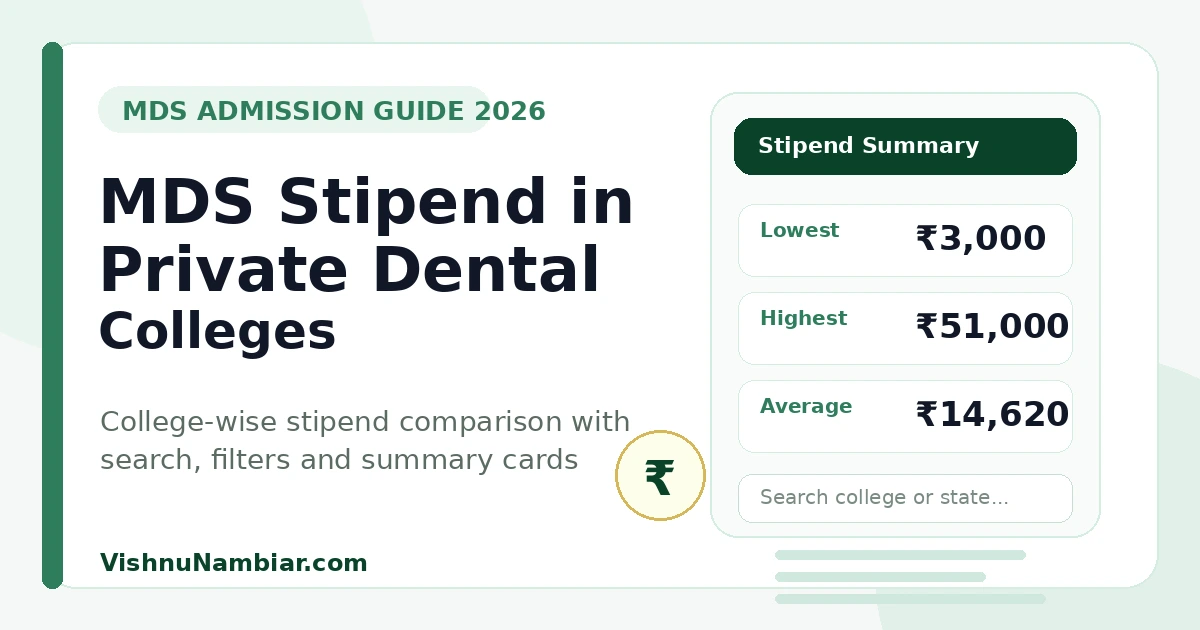 MDS ADMISSION GUIDE 2026

MDS Stipend in Private Dental Colleges

College-wise stipend comparison with search, filters and summary cards

₹

VishnuNambiar.com

Stipend Summary

Lowest ₹3,000

Highest ₹51,000

Average ₹14,620

Search college or state...